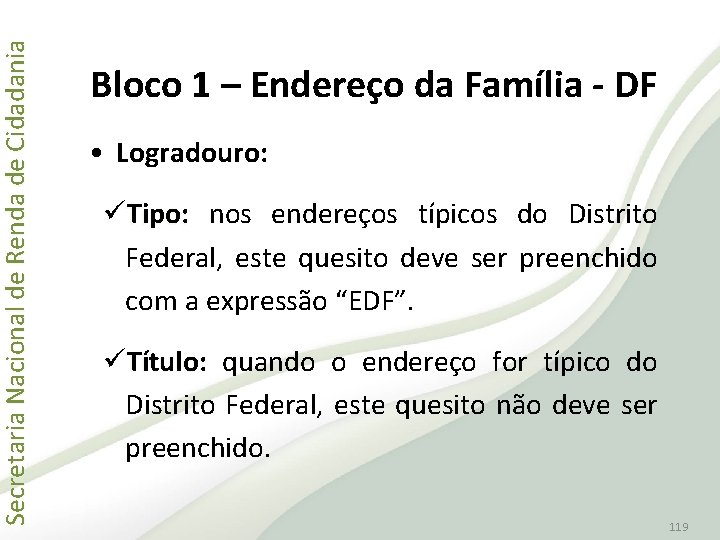 Secretaria Nacional de Renda de Cidadania

Bloco 1 – Endereço da Família - DF

• Logradouro:

✓Tipo: nos endereços típicos do Distrito Federal, este quesito deve ser preenchido com a expressão “EDF”.

✓Título: quando o endereço for típico do Distrito Federal, este quesito não deve ser preenchido.

119